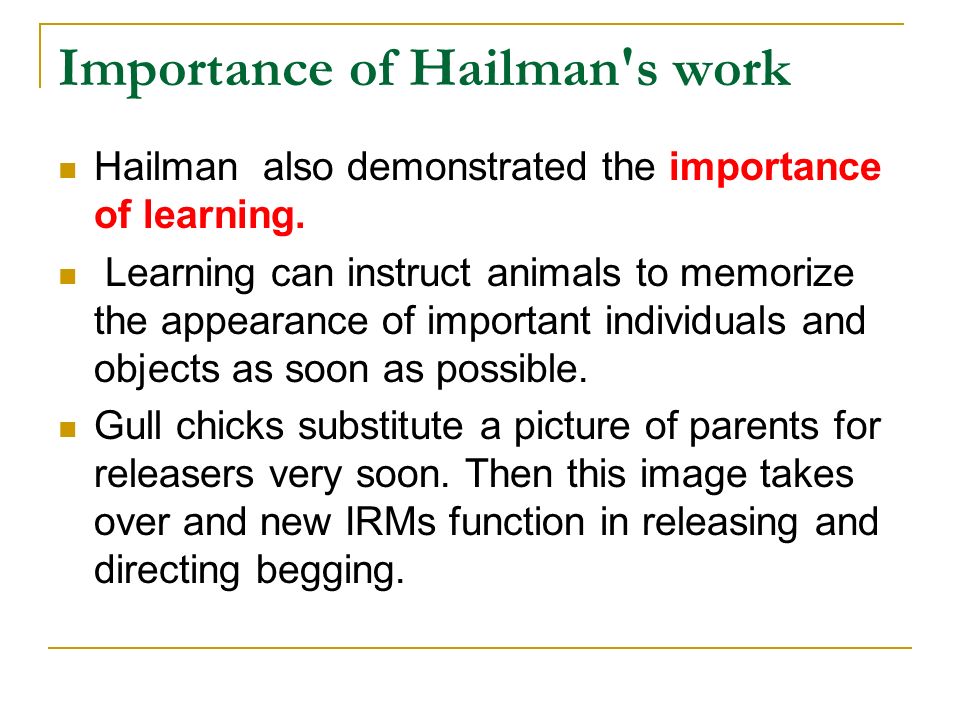 Importance of Hailman's work

- Hailman also demonstrated the importance of learning.
- Learning can instruct animals to memorize the appearance of important individuals and objects as soon as possible.
- Gull chicks substitute a picture of parents for releasers very soon. Then this image takes over and new IRMs function in releasing and directing begging.